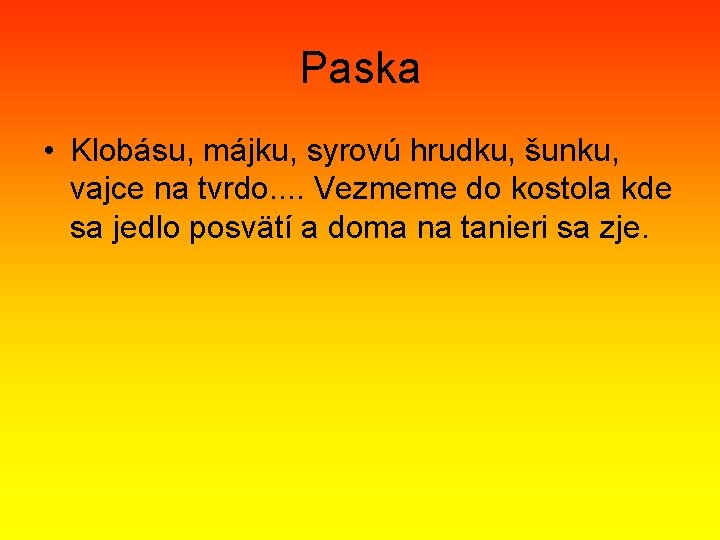 Paska

• Klobásu, májku, syrovú hrudku, šunku, vajce na tvrdo.... Vezmeme do kostola kde sa jedlo posvätí a doma na tanieri sa zje.